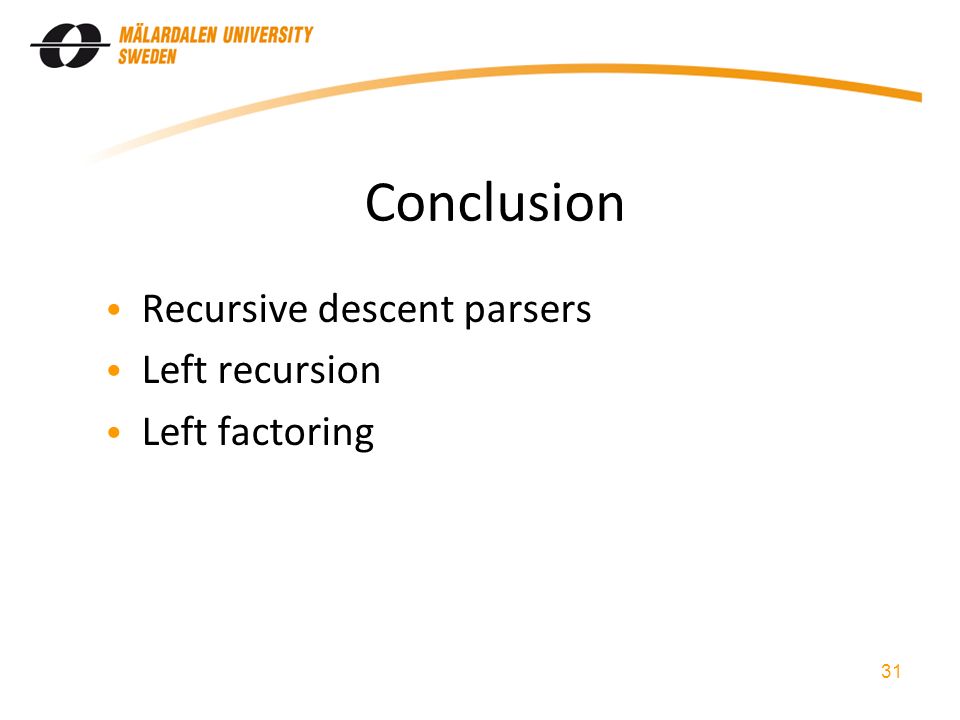 MÄLARDALEN UNIVERSITY
SWEDEN

Conclusion

• Recursive descent parsers
• Left recursion
• Left factoring

31